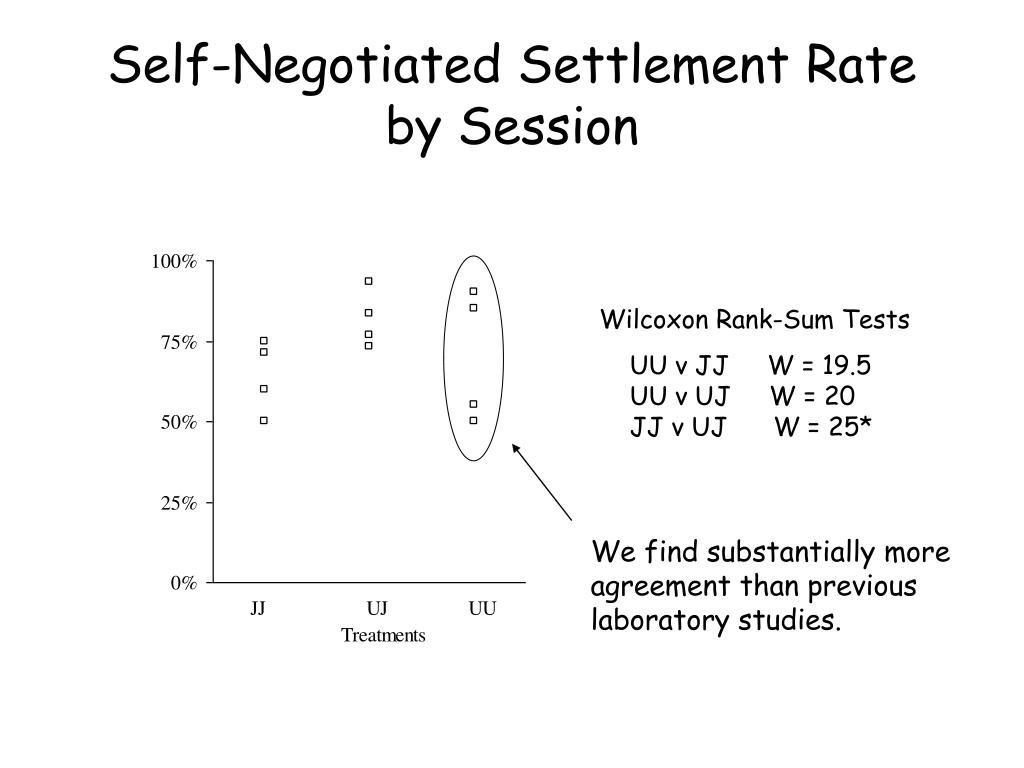 Self-Negotiated Settlement Rate by Session

100%
75%
50%
25%
0%
JJ
UJ
UU
Treatments

Wilcoxon Rank-Sum Tests

UU v JJ W = 19.5
UU v UJ W = 20
JJ v UJ W = 25*

We find substantially more agreement than previous laboratory studies.